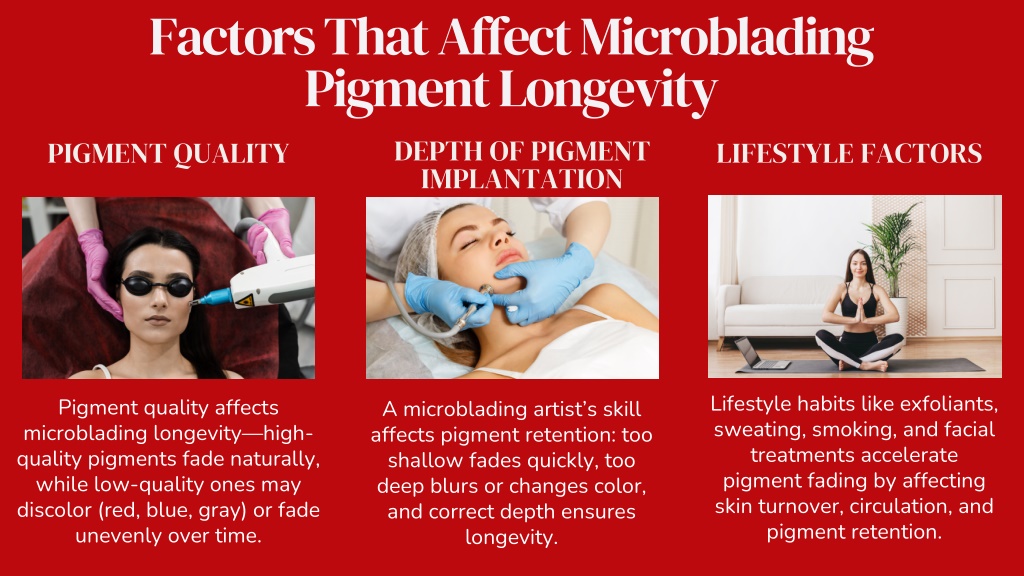 Factors That Affect Microblading Pigment Longevity

PIGMENT QUALITY

Pigment quality affects microblading longevity—high-quality pigments fade naturally, while low-quality ones may discolor (red, blue, gray) or fade unevenly over time.

DEPTH OF PIGMENT IMPLANTATION

A microblading artist's skill affects pigment retention: too shallow fades quickly, too deep blurs or changes color, and correct depth ensures longevity.

LIFESTYLE FACTORS

Lifestyle habits like exfoliants, sweating, smoking, and facial treatments accelerate pigment fading by affecting skin turnover, circulation, and pigment retention.